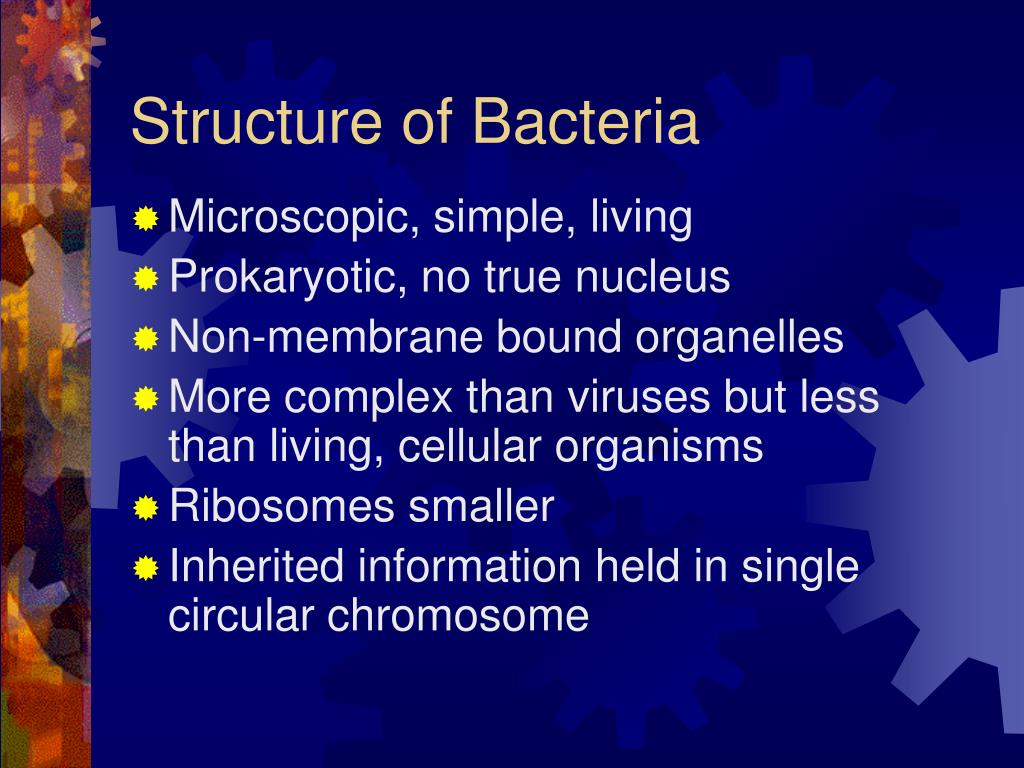 Structure of Bacteria

Microscopic, simple, living
Prokaryotic, no true nucleus
Non-membrane bound organelles
More complex than viruses but less than living, cellular organisms
Ribosomes smaller
Inherited information held in single circular chromosome